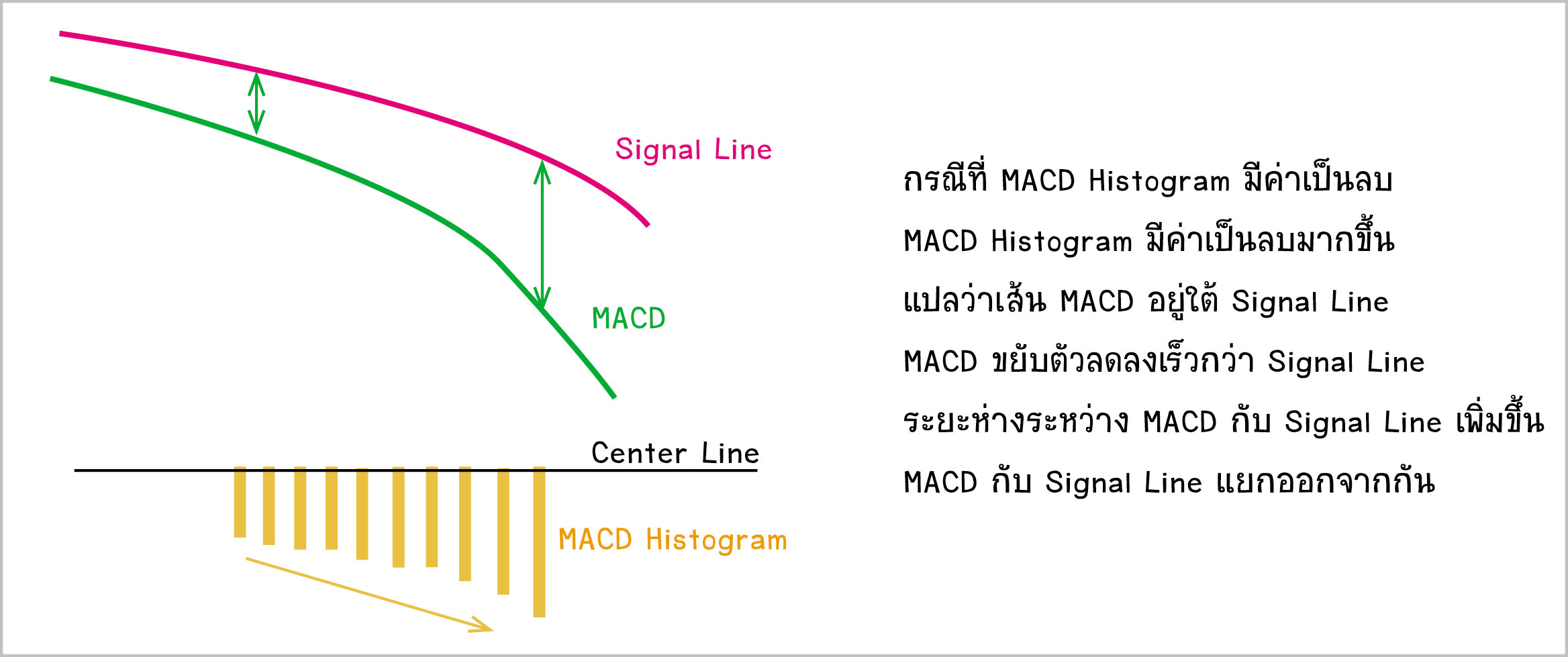 Signal Line

MACD

Center Line

MACD Histogram

กรณีที่ MACD Histogram มีค่าเป็นลบ

MACD Histogram มีค่าเป็นลบมากขึ้น

แปลว่าเส้น MACD อยู่ใต้ Signal Line

MACD ขยับตัวลดลงเร็วกว่า Signal Line

ระยะห่างระหว่าง MACD กับ Signal Line เพิ่มขึ้น

MACD กับ Signal Line แยกออกจากกัน